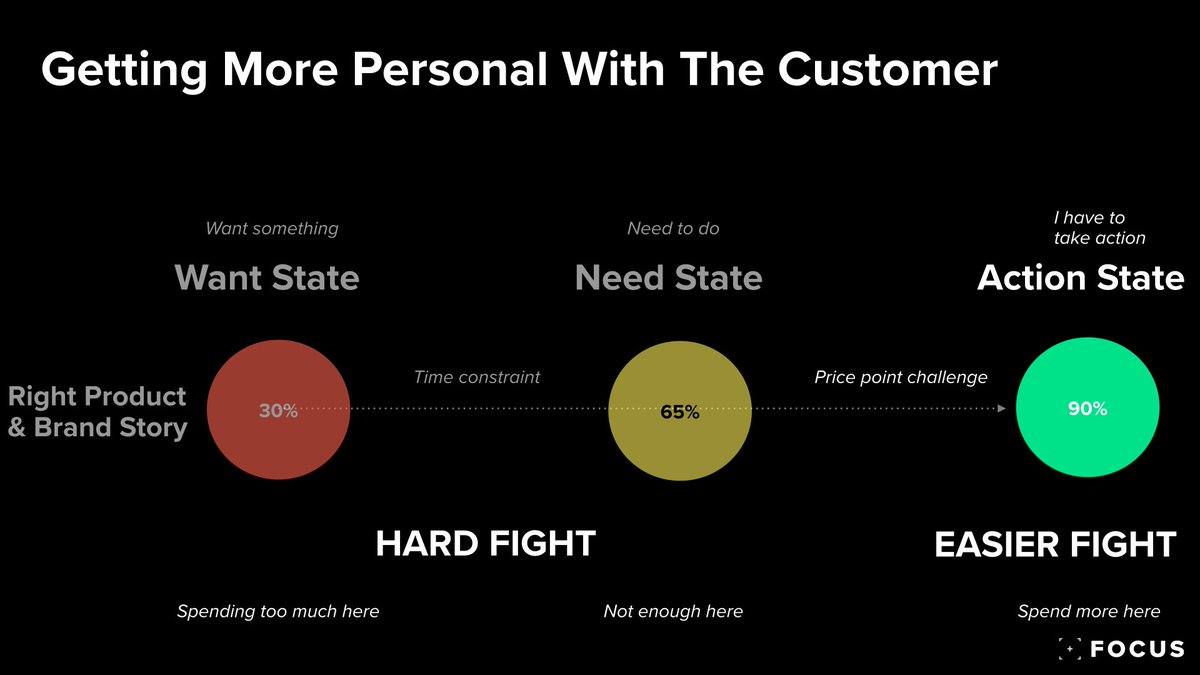 Getting More Personal With The Customer

Want something
Want State

Need to do
Need State

I have to take action
Action State

Right Product & Brand Story

30%

Time constraint

65%

Price point challenge

90%

HARD FIGHT

EASIER FIGHT

Spending too much here

Not enough here

Spend more here

FOCUS